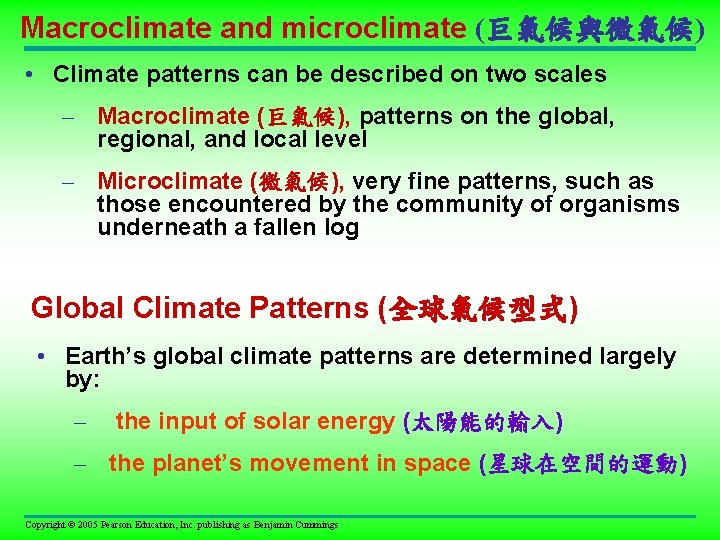 Macroclimate and microclimate (巨氣候與微氣候)

• Climate patterns can be described on two scales

– Macroclimate (巨氣候), patterns on the global, regional, and local level

– Microclimate (微氣候), very fine patterns, such as those encountered by the community of organisms underneath a fallen log

Global Climate Patterns (全球氣候型式)

• Earth's global climate patterns are determined largely by:

– the input of solar energy (太陽能的輸入)

– the planet's movement in space (星球在空間的運動)

Copyright © 2005 Pearson Education, Inc. publishing as Benjamin Cummings